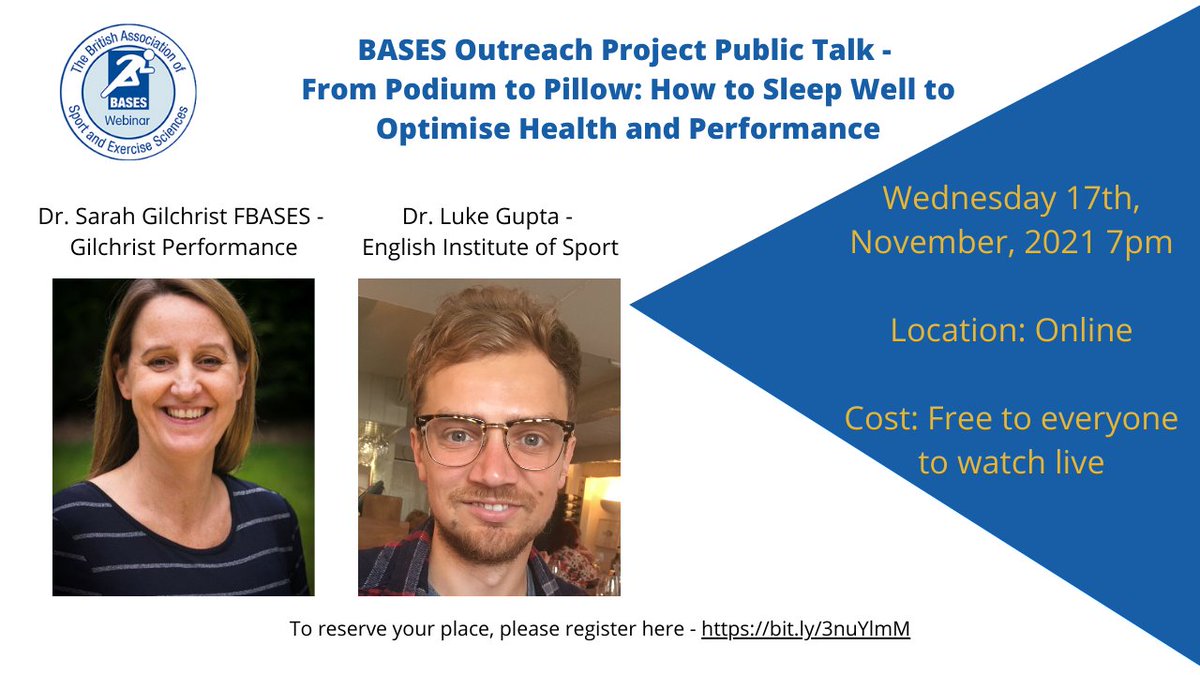 The British Association of Sport and Exercise Sciences
BASES
Webinar

BASES Outreach Project Public Talk - From Podium to Pillow: How to Sleep Well to Optimise Health and Performance

Dr. Sarah Gilchrist FBASES - Gilchrist Performance

Dr. Luke Gupta - English Institute of Sport

Wednesday 17th, November, 2021 7pm

Location: Online

Cost: Free to everyone to watch live

To reserve your place, please register here - https://bit.ly/3nuYlmM